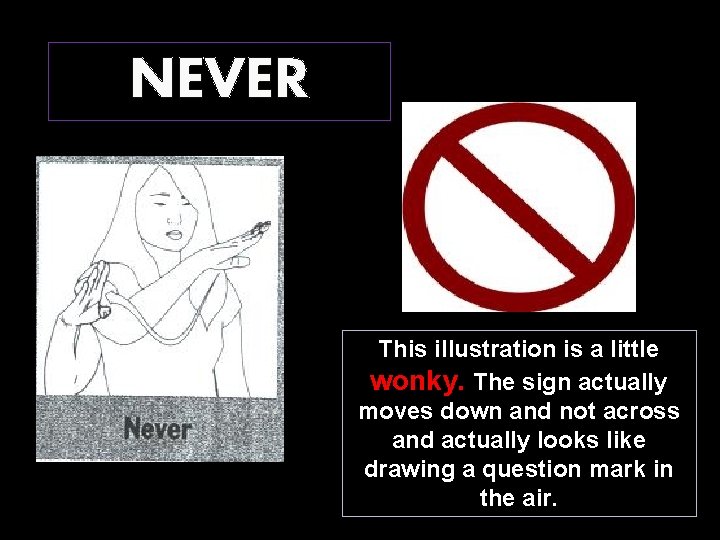 NEVER

Never

This illustration is a little wonky. The sign actually moves down and not across and actually looks like drawing a question mark in the air.